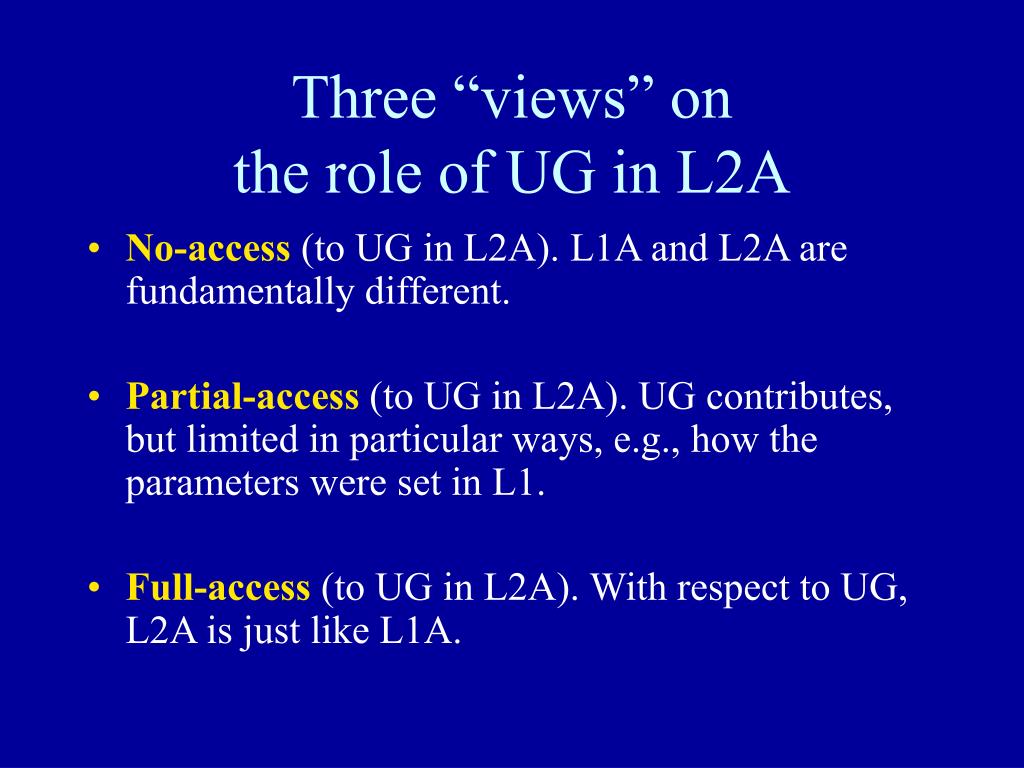 Three “views” on
the role of UG in L2A

• No-access (to UG in L2A). L1A and L2A are fundamentally different.

• Partial-access (to UG in L2A). UG contributes, but limited in particular ways, e.g., how the parameters were set in L1.

• Full-access (to UG in L2A). With respect to UG, L2A is just like L1A.